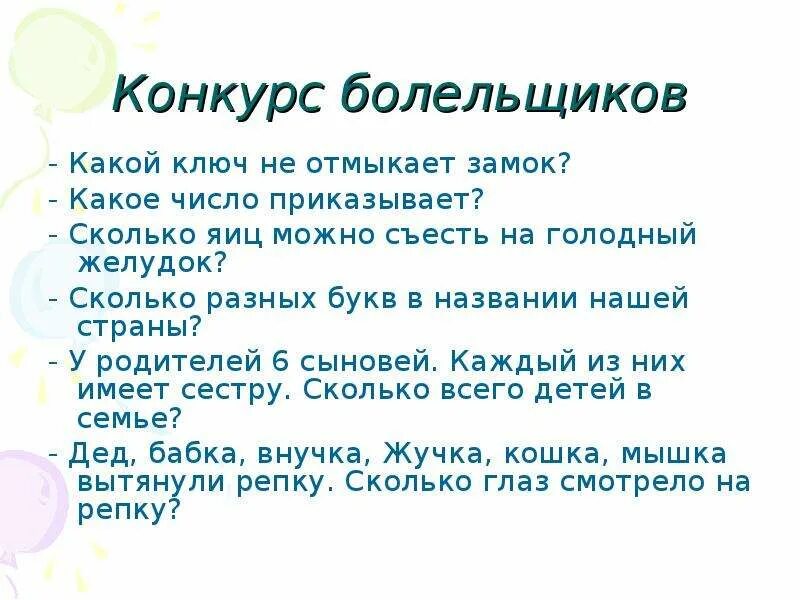 Конкурс болельщиков

- Какой ключ не отмыкает замок?

- Какое число приказывает?

- Сколько яиц можно съесть на голодный желудок?

- Сколько разных букв в названии нашей страны?

- У родителей 6 сыновей. Каждый из них имеет сестру. Сколько всего детей в семье?

- Дед, бабка, внучка, Жучка, кошка, мышка вытянули репку. Сколько глаз смотрело на репку?